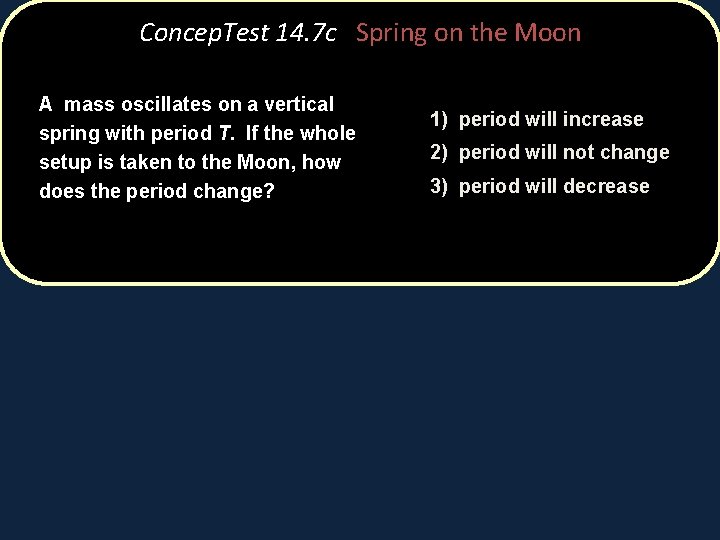 ConcepTest 14.7c Spring on the Moon

A mass oscillates on a vertical spring with period $T$. If the whole setup is taken to the Moon, how does the period change?

1) period will increase
2) period will not change
3) period will decrease